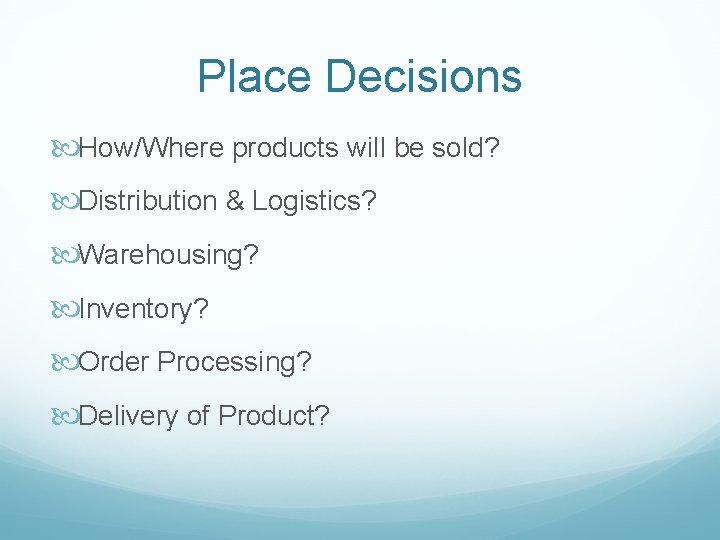 Place Decisions

How/Where products will be sold?

Distribution & Logistics?

Warehousing?

Inventory?

Order Processing?

Delivery of Product?